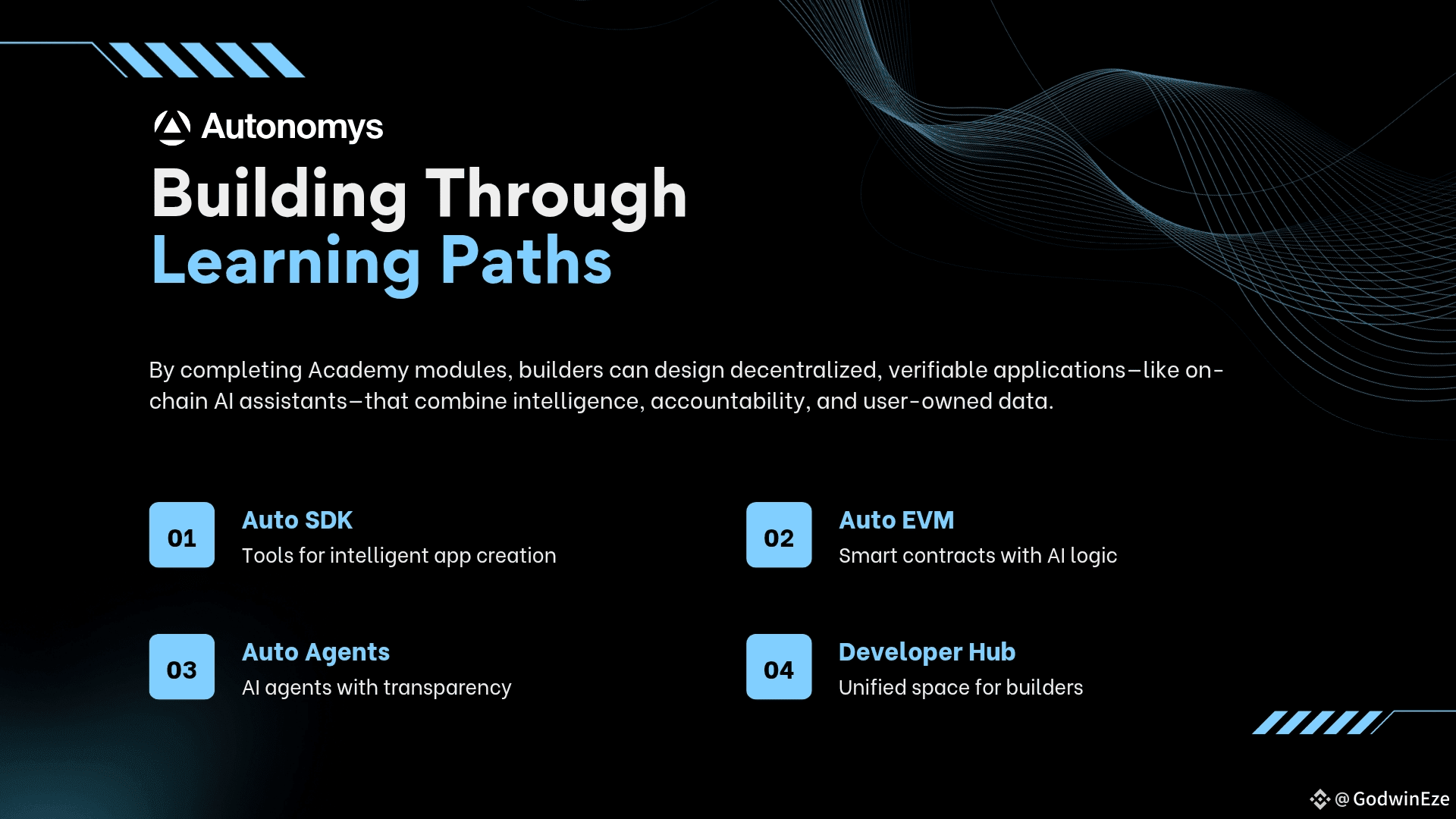 Autonomys

Building Through
Learning Paths

By completing Academy modules, builders can design decentralized, verifiable applications—like on-chain AI assistants—that combine intelligence, accountability, and user-owned data.

01
Auto SDK
Tools for intelligent app creation

02
Auto EVM
Smart contracts with AI logic

03
Auto Agents
AI agents with transparency

04
Developer Hub
Unified space for builders

@GodwinEze